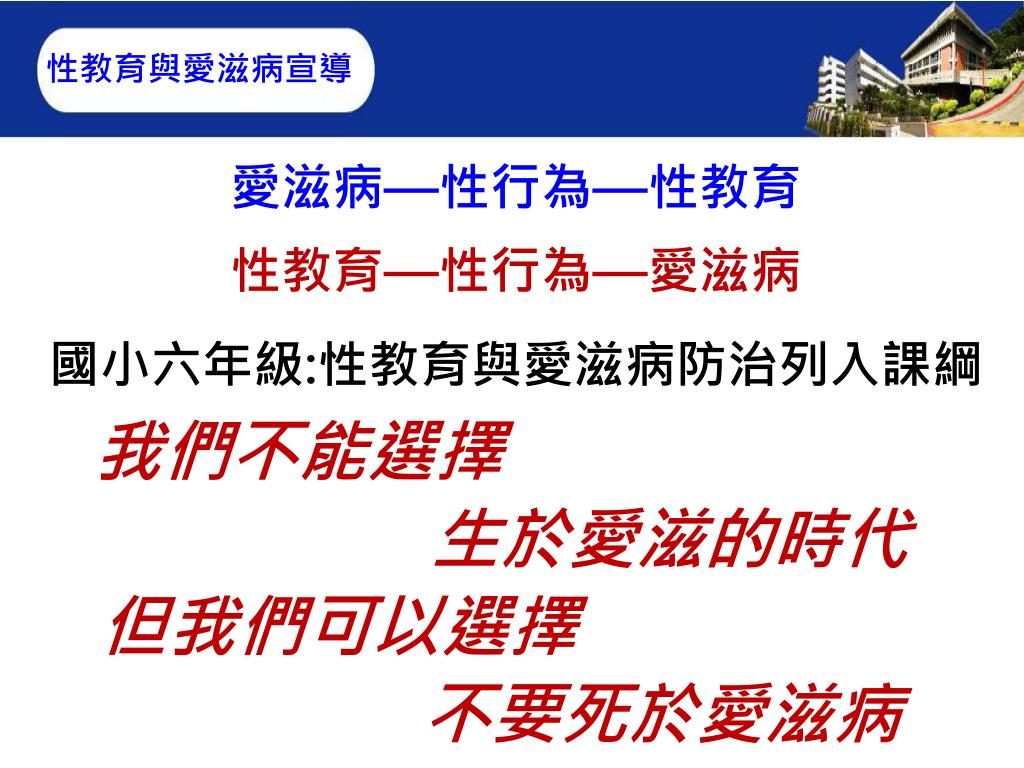 性教育與愛滋病宣導

愛滋病—性行為—性教育

性教育—性行為—愛滋病

國小六年級:性教育與愛滋病防治列入課綱

我們不能選擇

生於愛滋的時代

但我們可以選擇

不要死於愛滋病